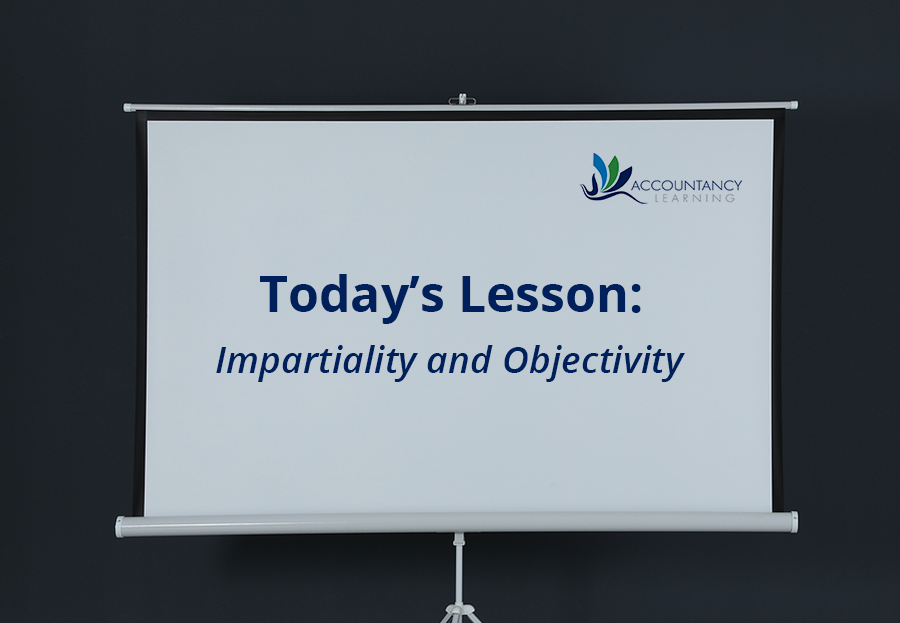 ACCOUNTANCY
LEARNING

Today's Lesson:

Impartiality and Objectivity